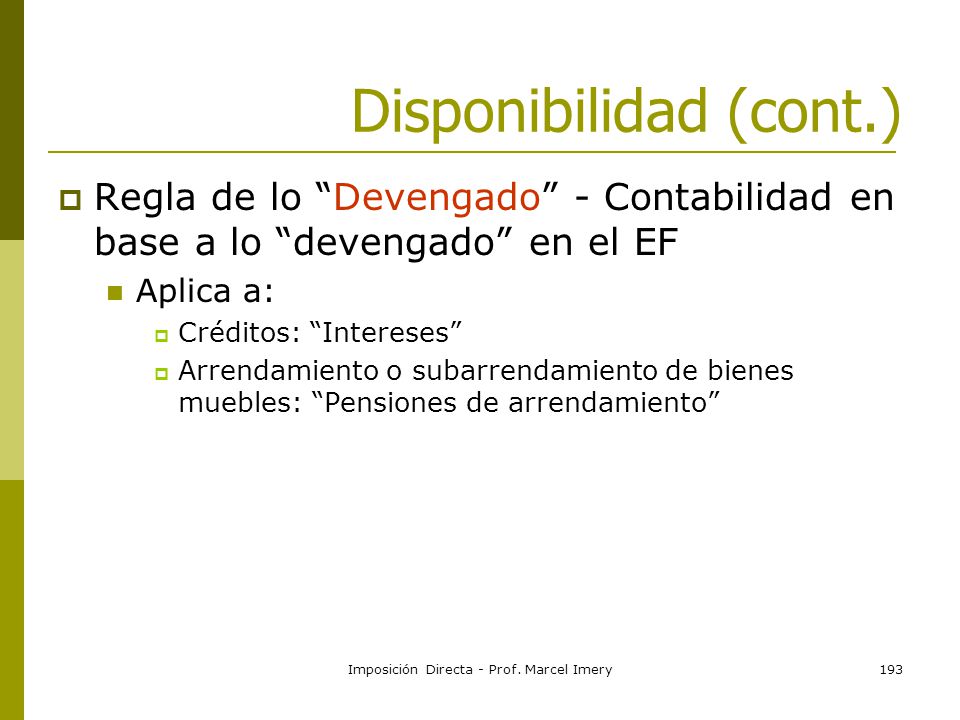 Disponibilidad (cont.)

Regla de lo “Devengado” - Contabilidad en base a lo “devengado” en el EF

Aplica a:

Créditos: “Intereses”

Arrendamiento o subarrendamiento de bienes muebles: “Pensiones de arrendamiento”

Imposición Directa - Prof. Marcel Imery

193